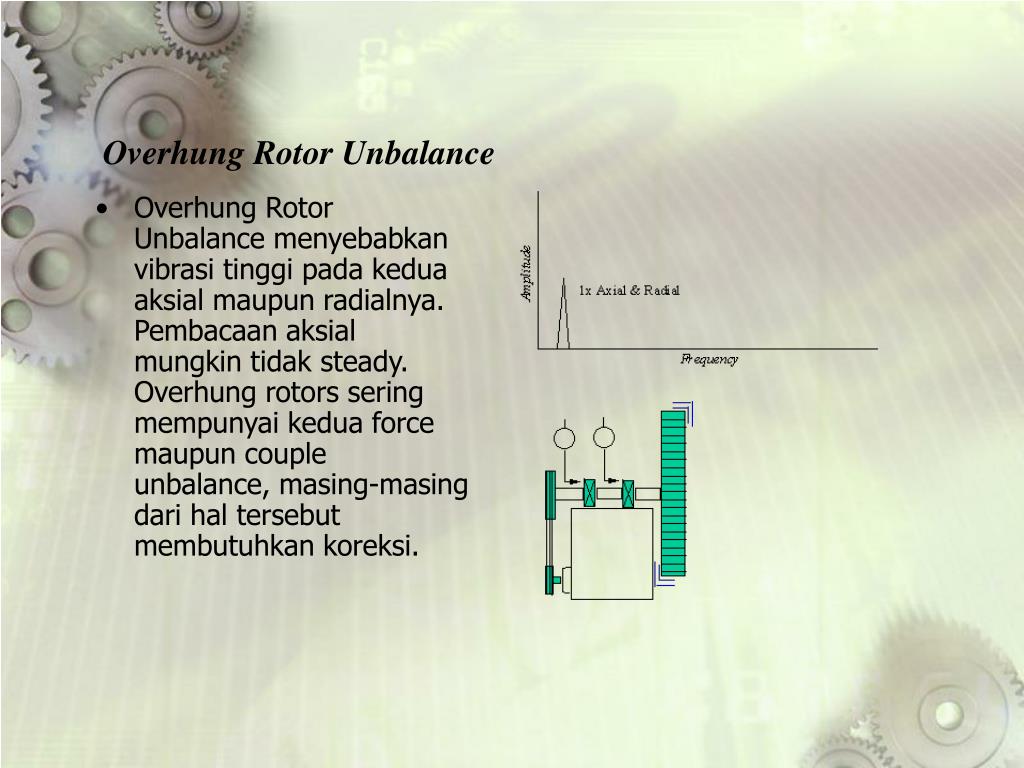 Overhung Rotor Unbalance

• Overhung Rotor Unbalance menyebabkan vibrasi tinggi pada kedua aksial maupun radialnya. Pembacaan aksial mungkin tidak steady. Overhung rotors sering mempunyai kedua force maupun couple unbalance, masing-masing dari hal tersebut membutuhkan koreksi.

Amplitude

1x Axial & Radial

Frequency